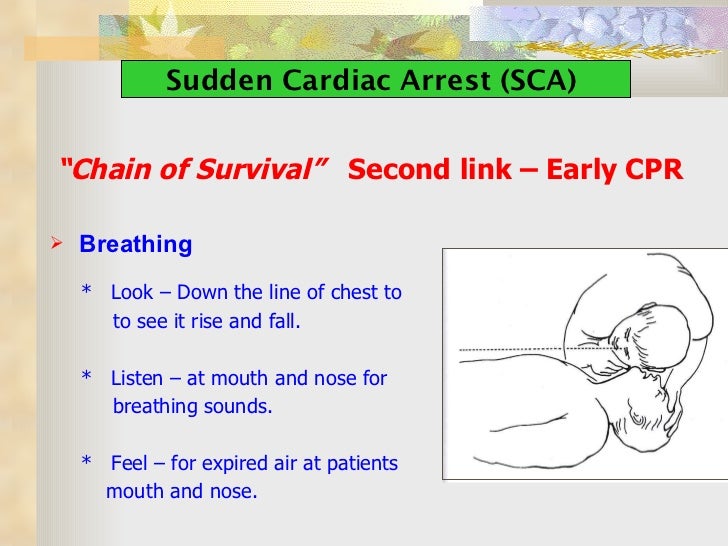 Sudden Cardiac Arrest (SCA)

"Chain of Survival" Second link – Early CPR

➢ Breathing

* Look – Down the line of chest to to see it rise and fall.

* Listen – at mouth and nose for breathing sounds.

* Feel – for expired air at patients mouth and nose.